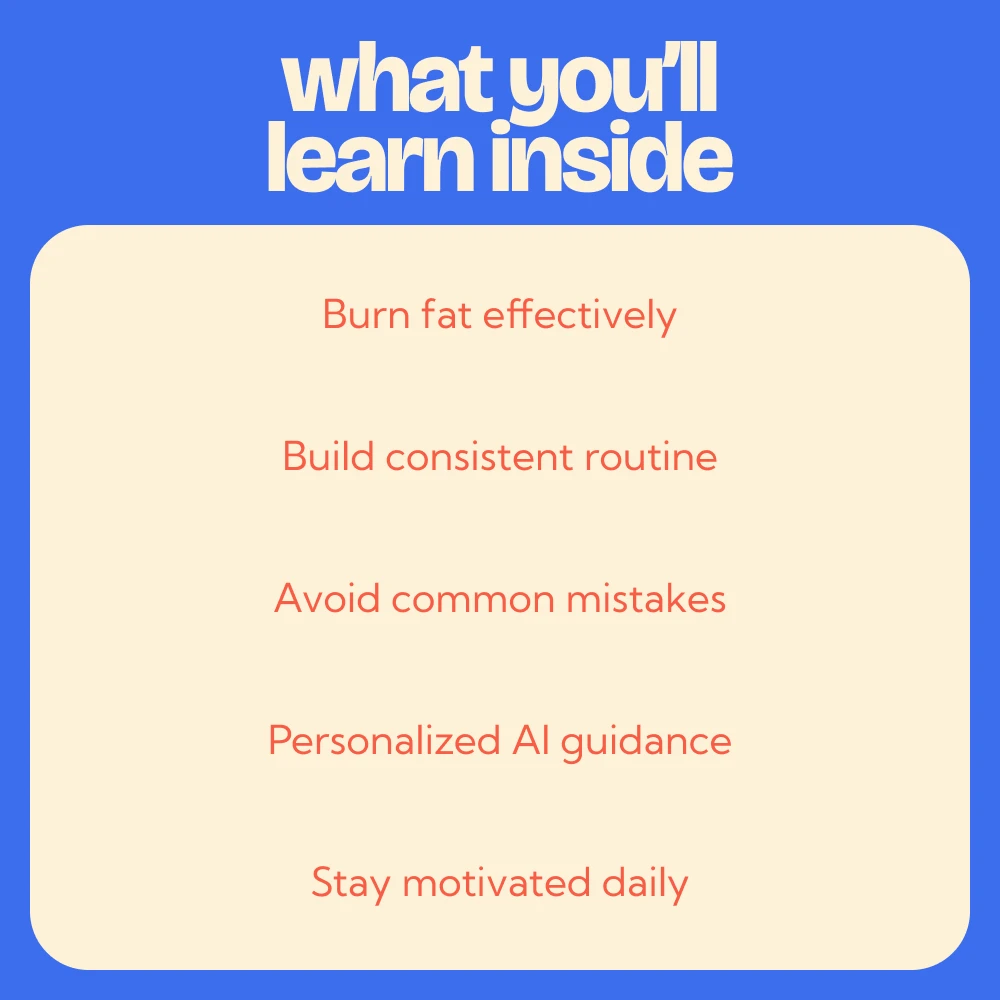 what you'll learn inside

Burn fat effectively

Build consistent routine

Avoid common mistakes

Personalized AI guidance

Stay motivated daily